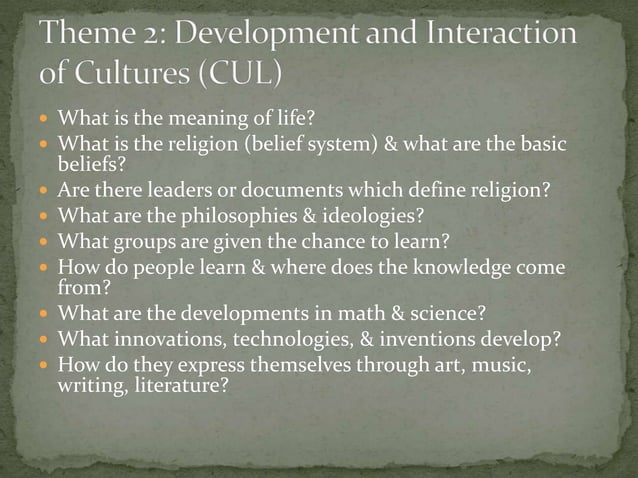 Theme 2: Development and Interaction of Cultures (CUL)

- What is the meaning of life?
- What is the religion (belief system) & what are the basic beliefs?
- Are there leaders or documents which define religion?
- What are the philosophies & ideologies?
- What groups are given the chance to learn?
- How do people learn & where does the knowledge come from?
- What are the developments in math & science?
- What innovations, technologies, & inventions develop?
- How do they express themselves through art, music, writing, literature?